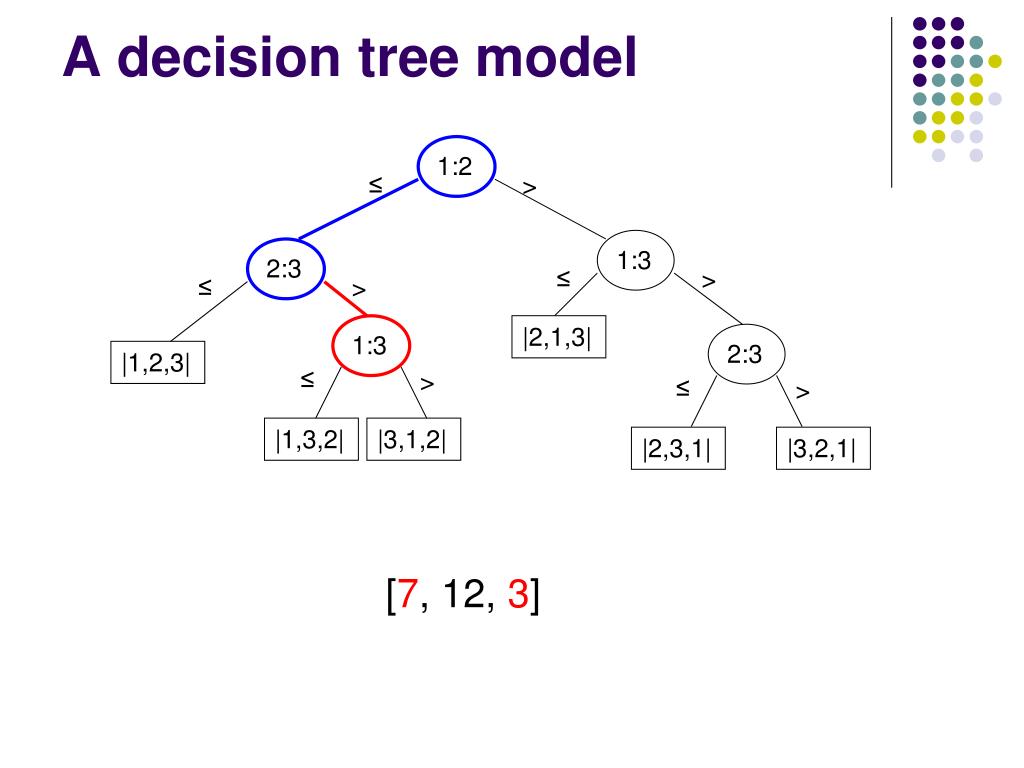 A decision tree model

1:2

≤

>

2:3

1:3

≤

>

≤

>

|1,2,3|

1:3

|2,1,3|

2:3

≤

>

≤

>

|1,3,2|

|3,1,2|

|2,3,1|

|3,2,1|

[7, 12, 3]